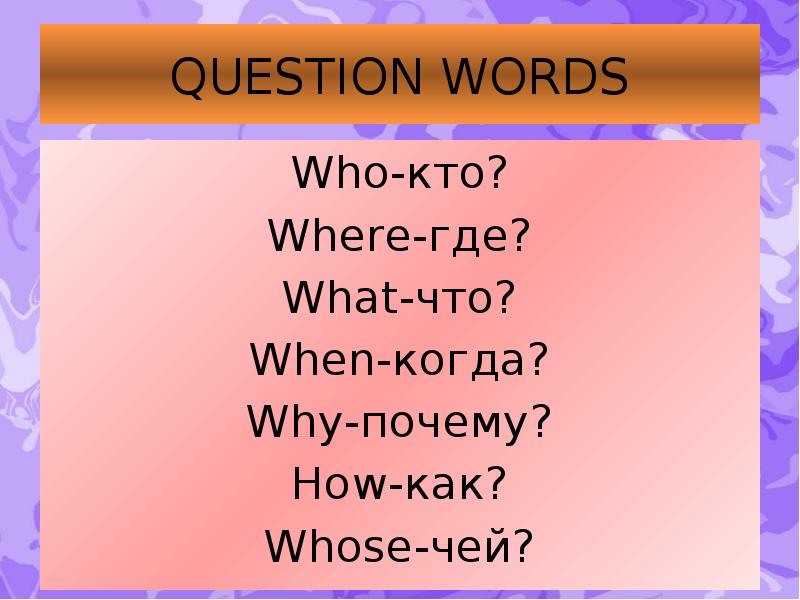 QUESTION WORDS

Who-кто?
Where-где?
What-что?
When-когда?
Why-почему?
How-как?
Whose-чей?